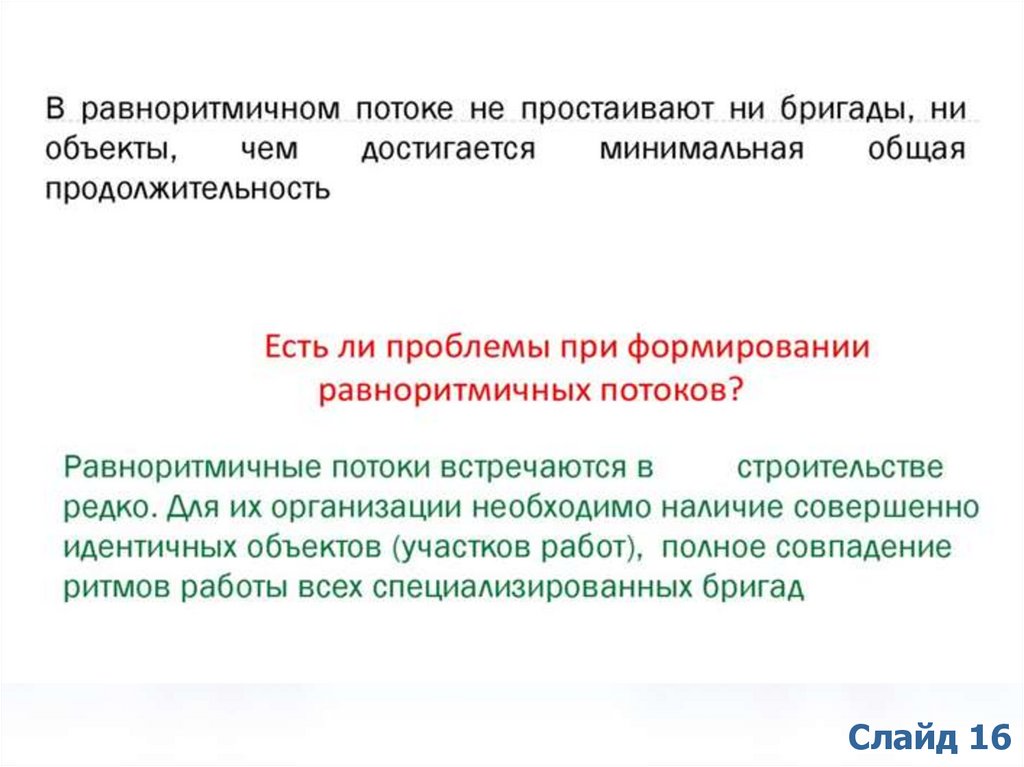 В равноритмичном потоке не простаивают ни бригады, ни объекты, чем достигается минимальная общая продолжительность

Есть ли проблемы при формировании равноритмичных потоков?

Равноритмичные потоки встречаются в строительстве редко. Для их организации необходимо наличие совершенно идентичных объектов (участков работ), полное совпадение ритмов работы всех специализированных бригад

Слайд 16